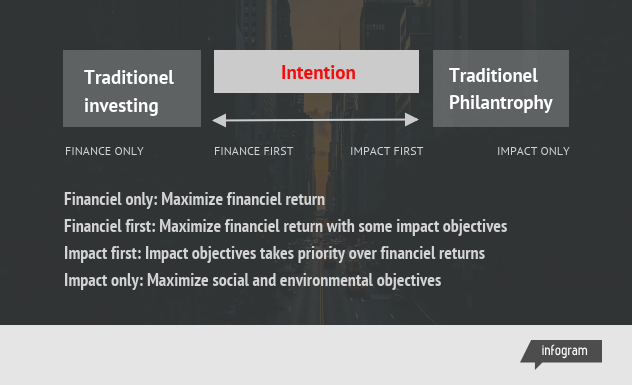 Traditionel investing

Intention

Traditionel Philantrophy

FINANCE ONLY

FINANCE FIRST

IMPACT FIRST

IMPACT ONLY

Financiel only: Maximize financiel return

Financiel first: Maximize financiel return with some impact objectives

Impact first: Impact objectives takes priority over financiel returns

Impact only: Maximize social and environmental objectives

infogram